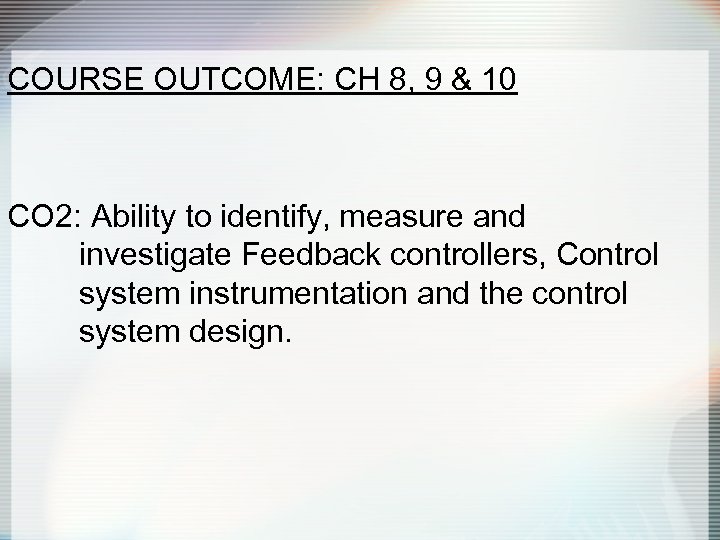 COURSE OUTCOME: CH 8, 9 & 10

CO2: Ability to identify, measure and investigate Feedback controllers, Control system instrumentation and the control system design.